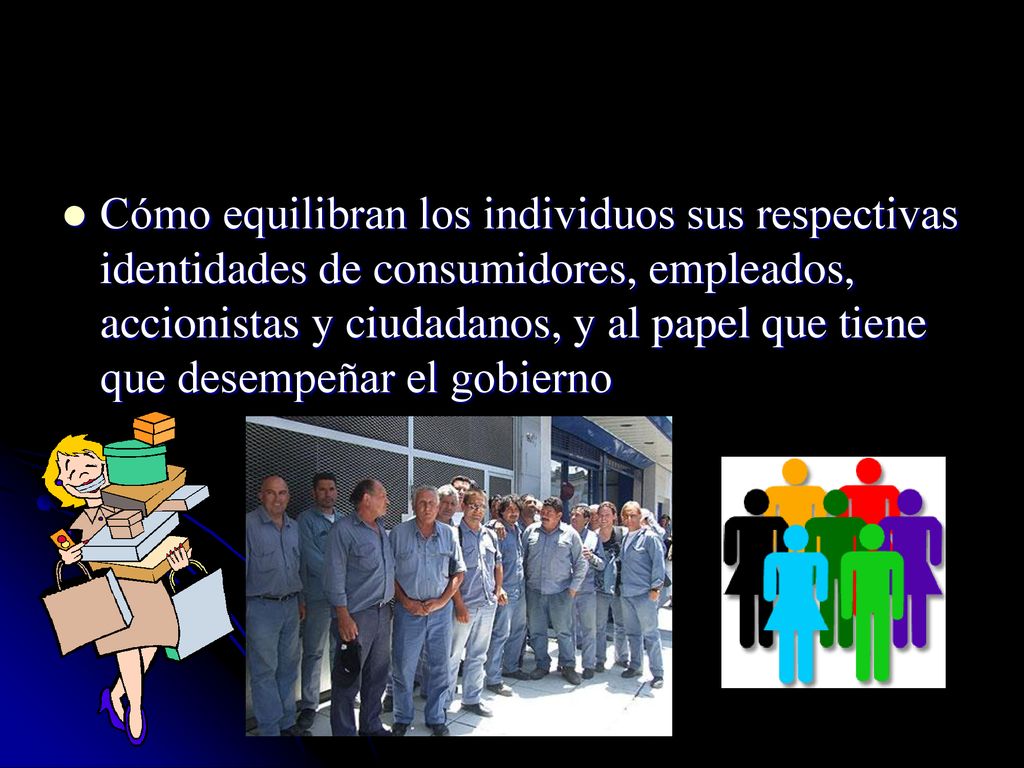 Cómo equilibran los individuos sus respectivas identidades de consumidores, empleados, accionistas y ciudadanos, y al papel que tiene que desempeñar el gobierno